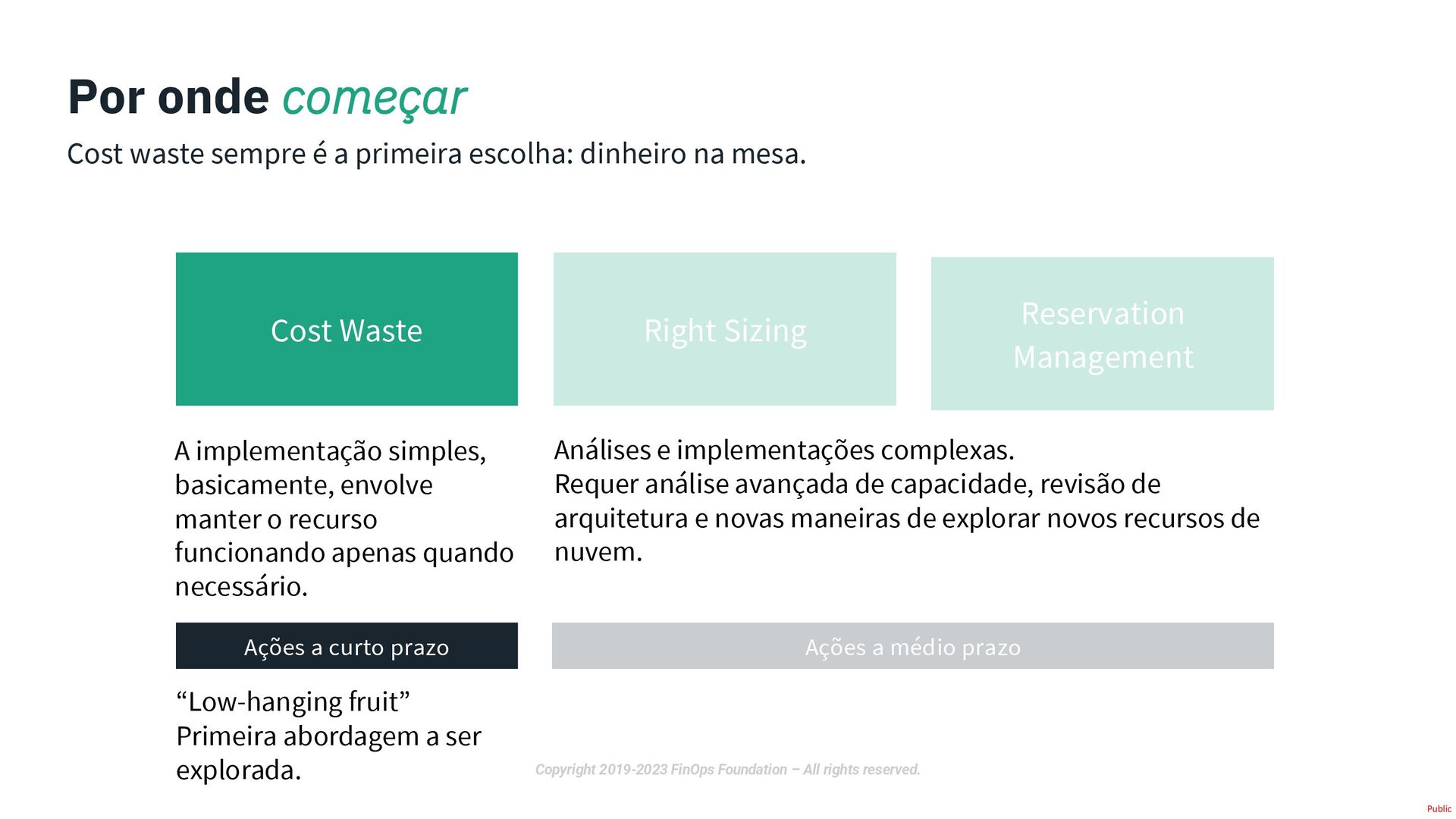 Por onde começar

Cost waste sempre é a primeira escolha: dinheiro na mesa.

Cost Waste

Right Sizing

Reservation Management

A implementação simples, basicamente, envolve manter o recurso funcionando apenas quando necessário.

Análises e implementações complexas.
Requer análise avançada de capacidade, revisão de arquitetura e novas maneiras de explorar novos recursos de nuvem.

Ações a curto prazo

Ações a médio prazo

“Low-hanging fruit”
Primeira abordagem a ser explorada.

Copyright 2019-2023 FinOps Foundation – All rights reserved.

Public